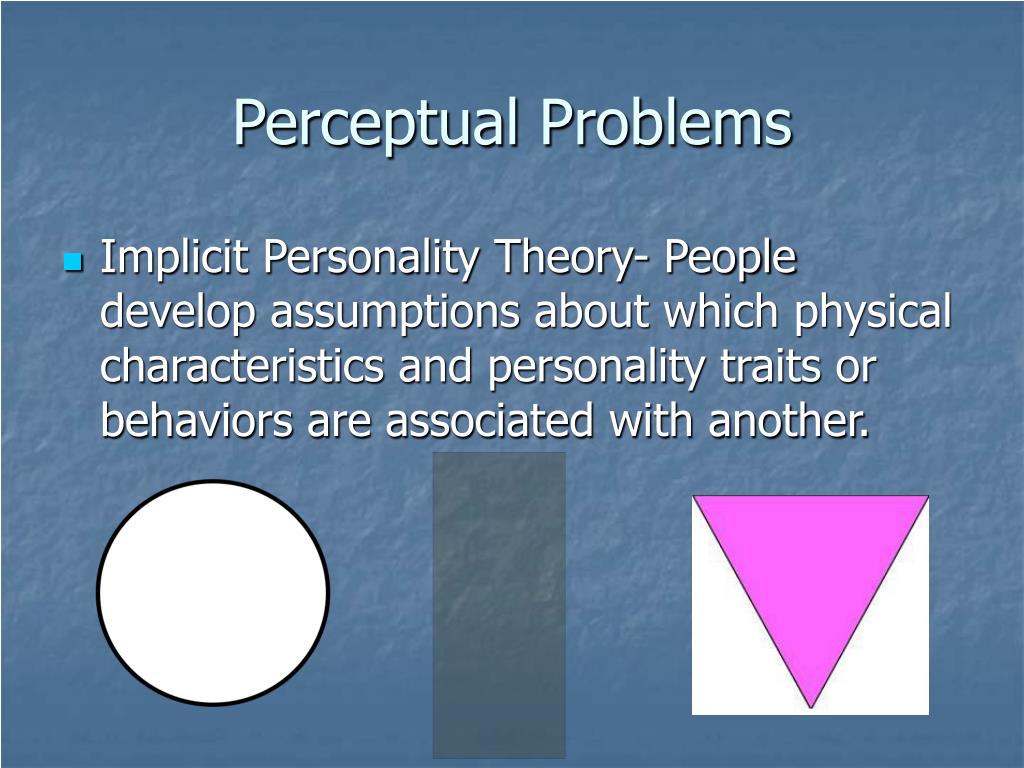 Perceptual Problems

Implicit Personality Theory- People develop assumptions about which physical characteristics and personality traits or behaviors are associated with another.